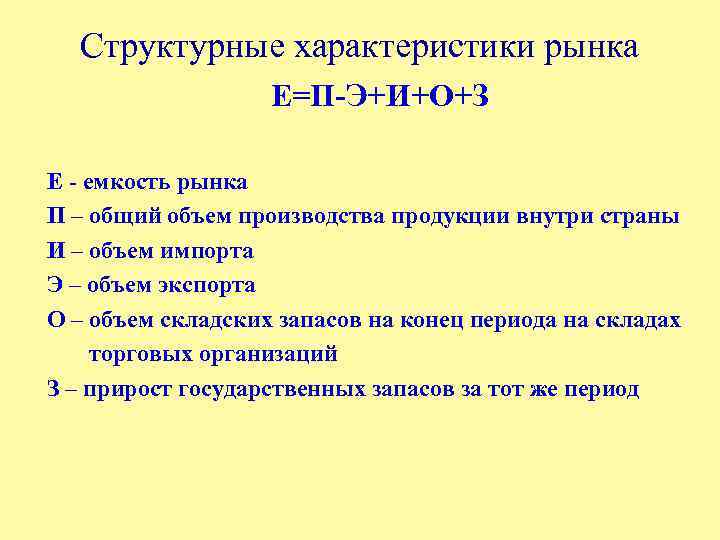 Структурные характеристики рынка

Е=П-Э+И+О+З

Е - емкость рынка

П – общий объем производства продукции внутри страны

И – объем импорта

Э – объем экспорта

О – объем складских запасов на конец периода на складах торговых организаций

З – прирост государственных запасов за тот же период